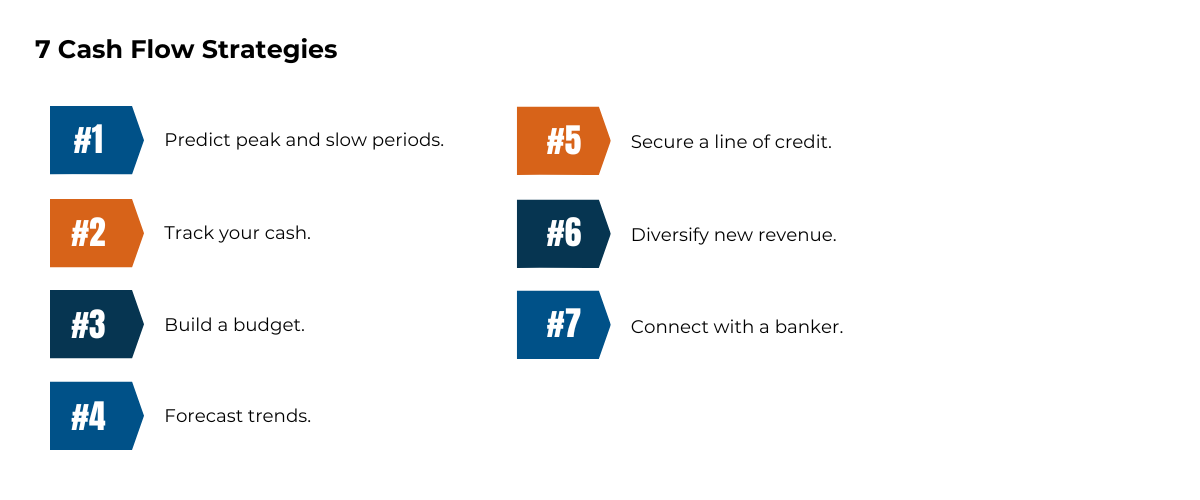 7 Cash Flow Strategies

#1 Predict peak and slow periods.

#2 Track your cash.

#3 Build a budget.

#4 Forecast trends.

#5 Secure a line of credit.

#6 Diversify new revenue.

#7 Connect with a banker.